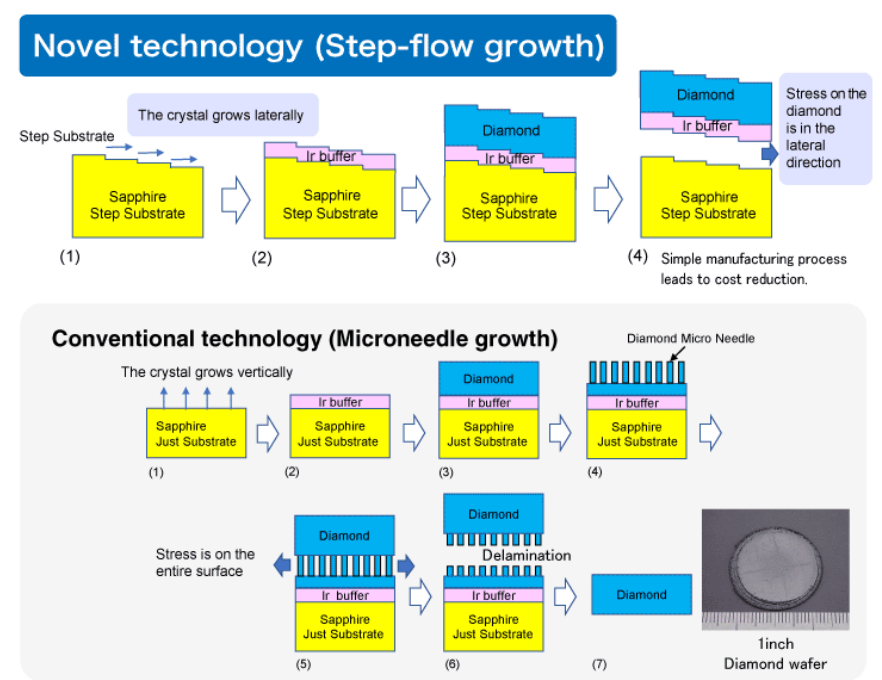 Novel technology (Step-flow growth)

The crystal grows laterally

Step Substrate

Sapphire Step Substrate

(1)

Ir buffer

Sapphire Step Substrate

(2)

Diamond

Ir buffer

Sapphire Step Substrate

(3)

Diamond

Ir buffer

Stress on the diamond is in the lateral direction

Sapphire Step Substrate

(4) Simple manufacturing process leads to cost reduction.

Conventional technology (Microneedle growth)

The crystal grows vertically

Sapphire Just Substrate

(1)

Ir buffer

Sapphire Just Substrate

(2)

Diamond

Ir buffer

Sapphire Just Substrate

(3)

Diamond Micro Needle

Ir buffer

Sapphire Just Substrate

(4)

Stress is on the entire surface

Diamond

Ir buffer

Sapphire Just Substrate

(5)

Diamond

Delamination

Ir buffer

Sapphire Just Substrate

(6)

Diamond

(7)

1inch
Diamond wafer